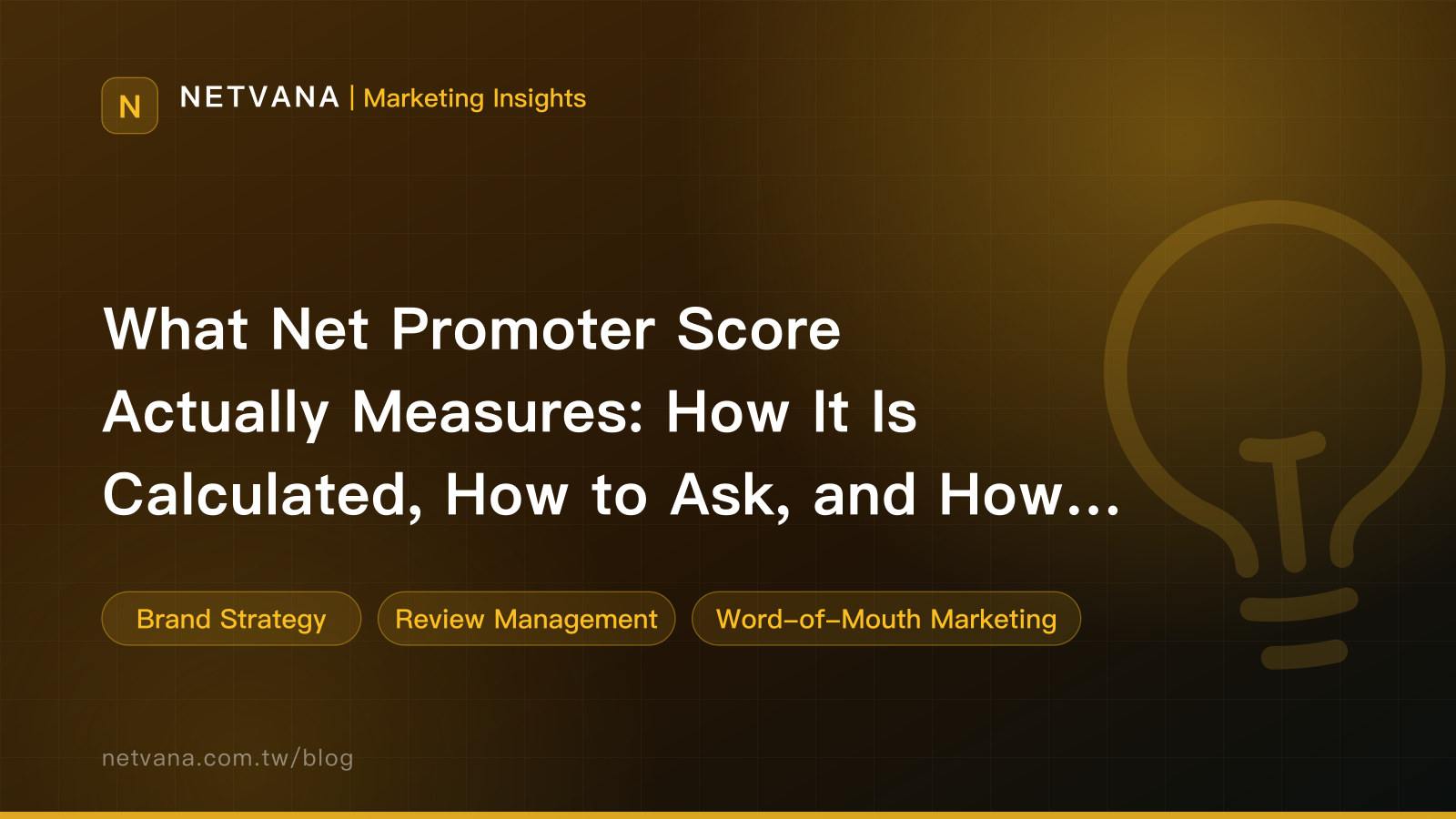 N NETVANA | Marketing Insights

What Net Promoter Score Actually Measures: How It Is Calculated, How to Ask, and How...

Brand Strategy

Review Management

Word-of-Mouth Marketing

netvana.com.tw/blog